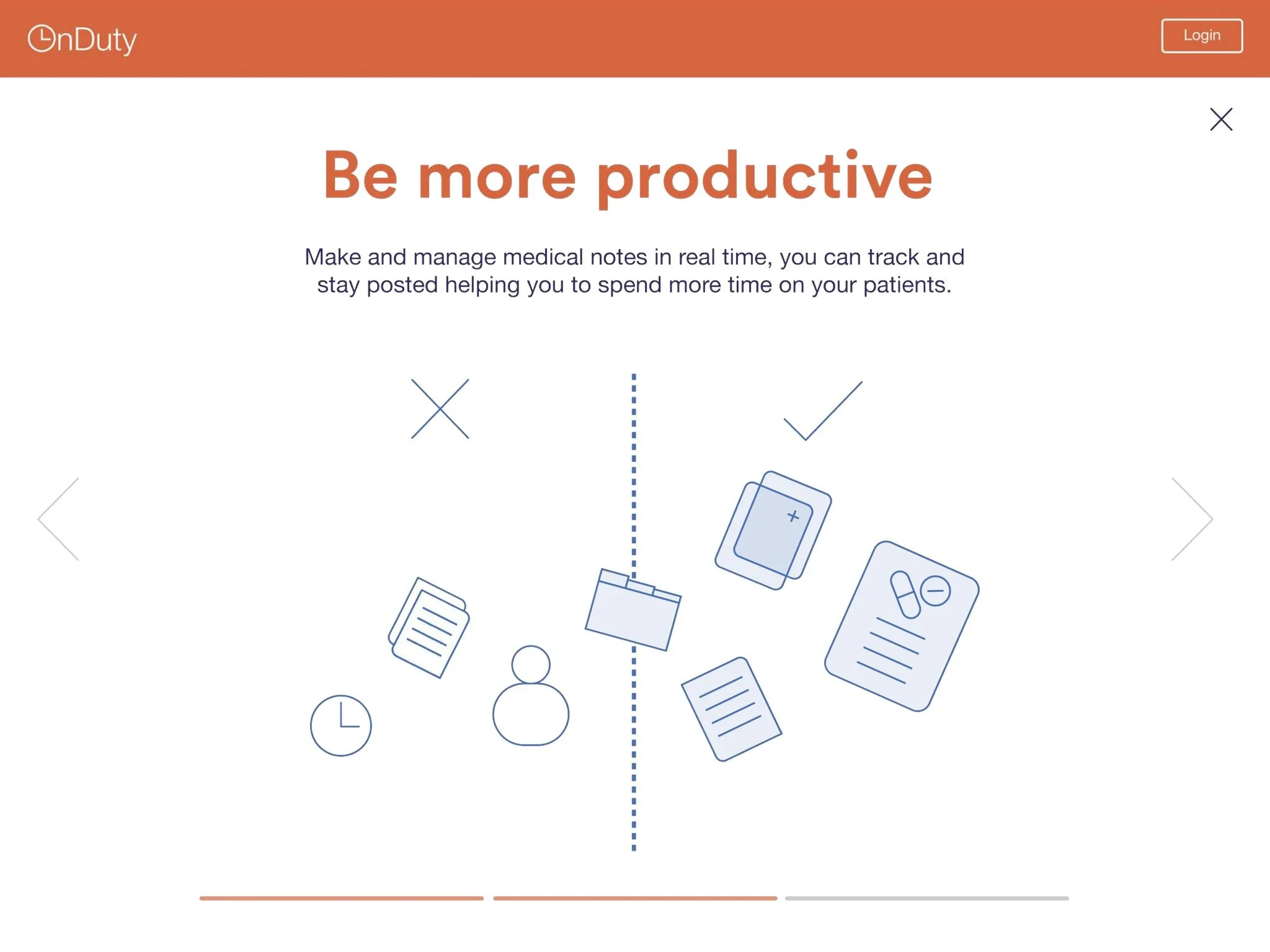 OnDuty

Login

Be more productive

Make and manage medical notes in real time, you can track and stay posted helping you to spend more time on your patients.